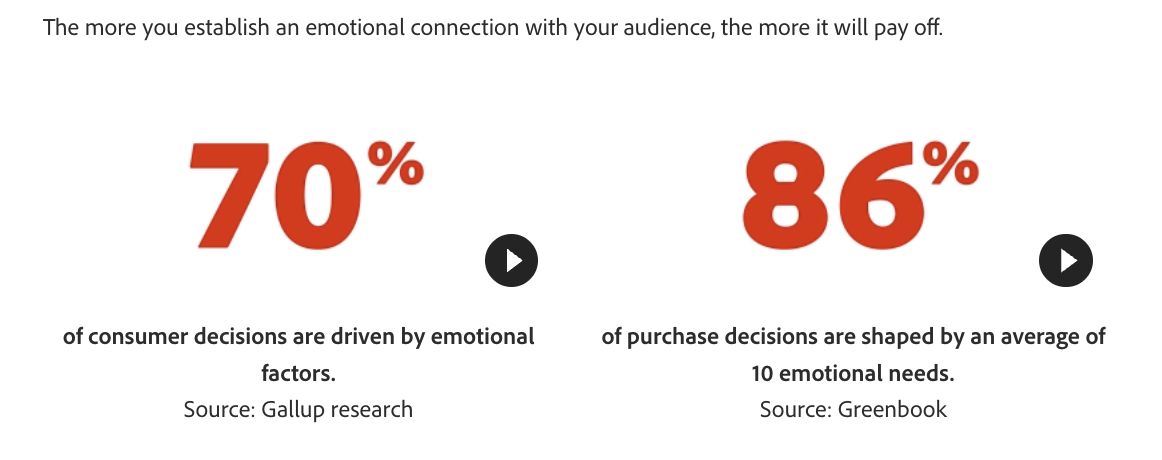 The more you establish an emotional connection with your audience, the more it will pay off.

70%

of consumer decisions are driven by emotional factors.
Source: Gallup research

86%

of purchase decisions are shaped by an average of 10 emotional needs.
Source: Greenbook